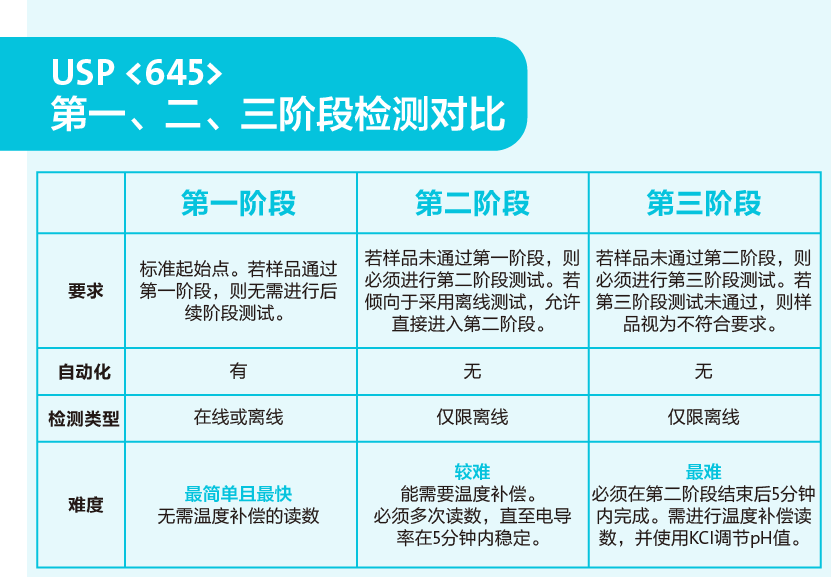 USP <645>
第一、二、三阶段检测对比

|  | 第一阶段 | 第二阶段 | 第三阶段 |
|---|---|---|---|
| 要求 | 标准起始点。若样品通过第一阶段，则无需进行后续阶段测试。 | 若样品未通过第一阶段，则必须进行第二阶段测试。若倾向于采用离线测试，允许直接进入第二阶段。 | 若样品未通过第二阶段，则必须进行第三阶段测试。若第三阶段测试未通过，则样品视为不符合要求。 |
| 自动化 | 有 | 无 | 无 |
| 检测类型 | 在线或离线 | 仅限离线 | 仅限离线 |
| 难度 | 最简单且最快 无需温度补偿的读数 | 较难 能需要温度补偿。必须多次读数，直至电导率在5分钟内稳定。 | 最难 必须在第二阶段结束后5分钟内完成。需进行温度补偿读数，并使用KCl调节pH值。 |